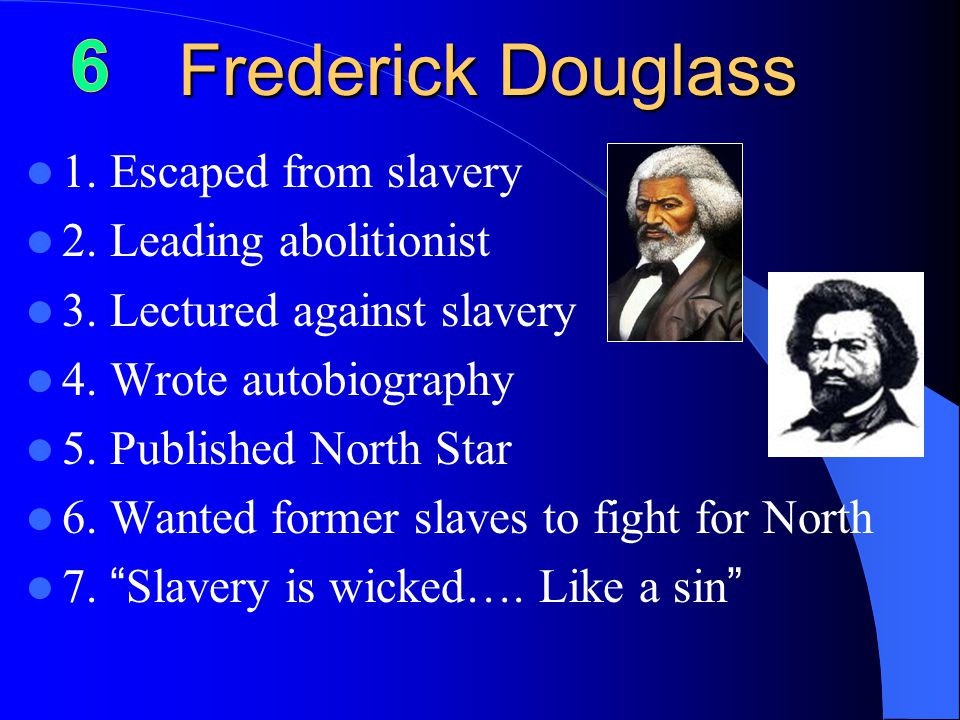 6 Frederick Douglass

- 1. Escaped from slavery
- 2. Leading abolitionist
- 3. Lectured against slavery
- 4. Wrote autobiography
- 5. Published North Star
- 6. Wanted former slaves to fight for North
- 7. “Slavery is wicked…. Like a sin”